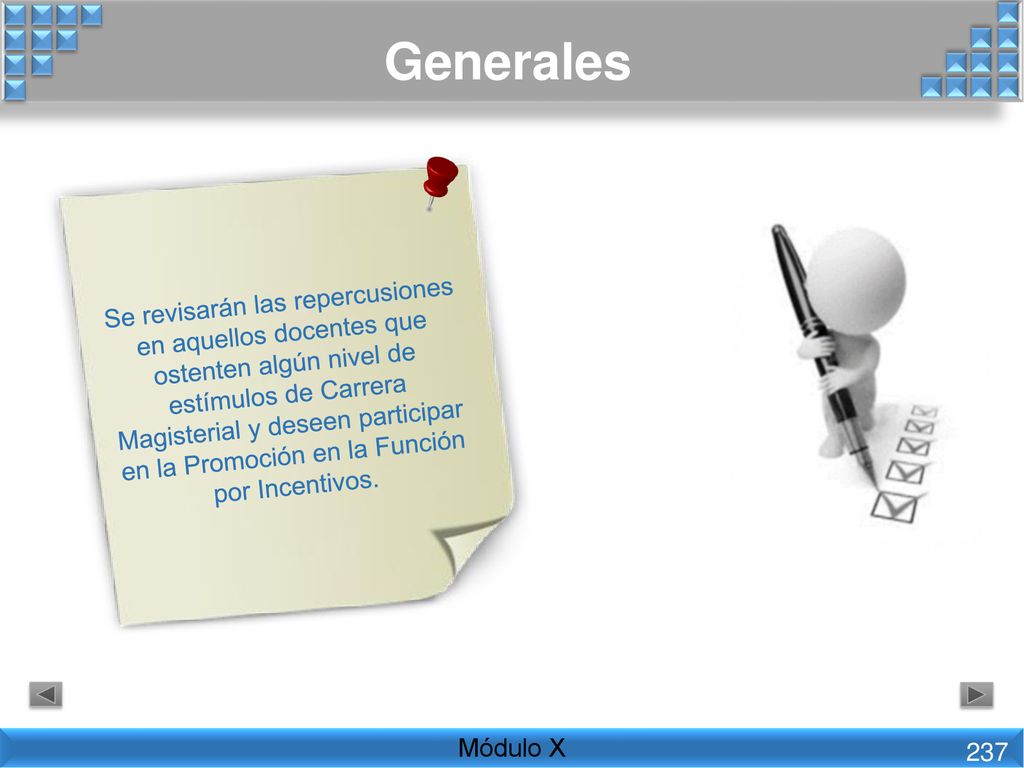 Generales

Se revisarán las repercusiones en aquellos docentes que ostenten algún nivel de estímulos de Carrera Magisterial y deseen participar en la Promoción en la Función por Incentivos.

Módulo X

237